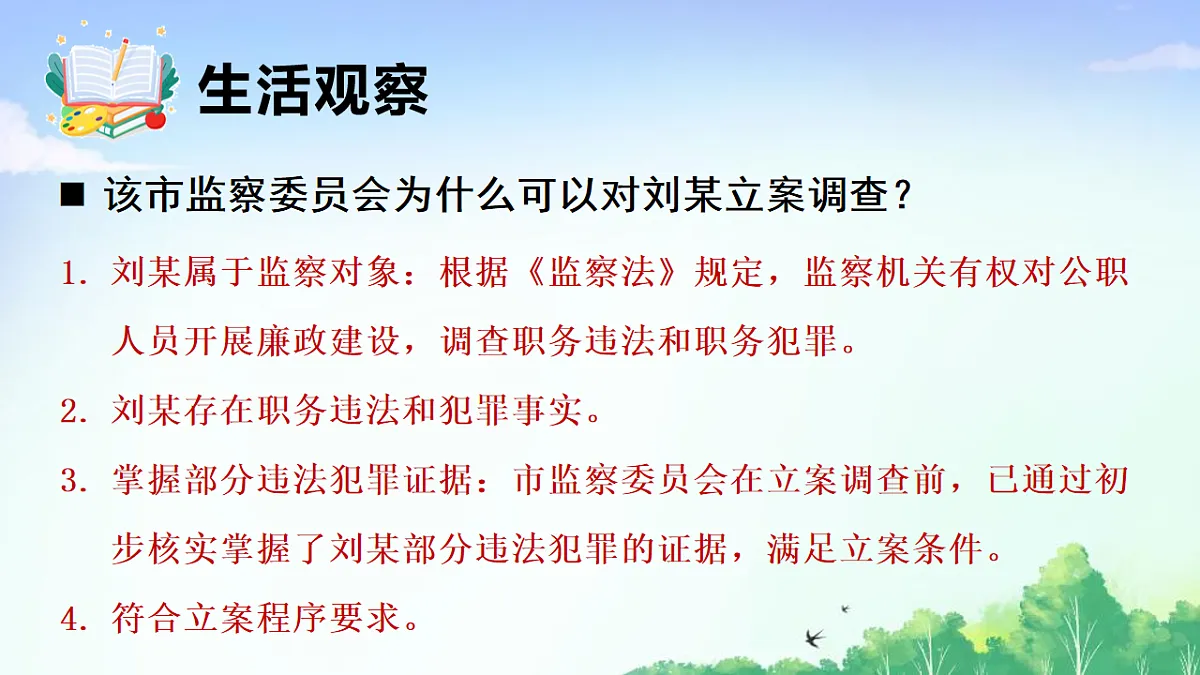 生活观察

■ 该市监察委员会为什么可以对刘某立案调查？

1. 刘某属于监察对象：根据《监察法》规定，监察机关有权对公职人员开展廉政建设，调查职务违法和职务犯罪。

2. 刘某存在职务违法和犯罪事实。

3. 掌握部分违法犯罪证据：市监察委员会在立案调查前，已通过初步核实掌握了刘某部分违法犯罪的证据，满足立案条件。

4. 符合立案程序要求。